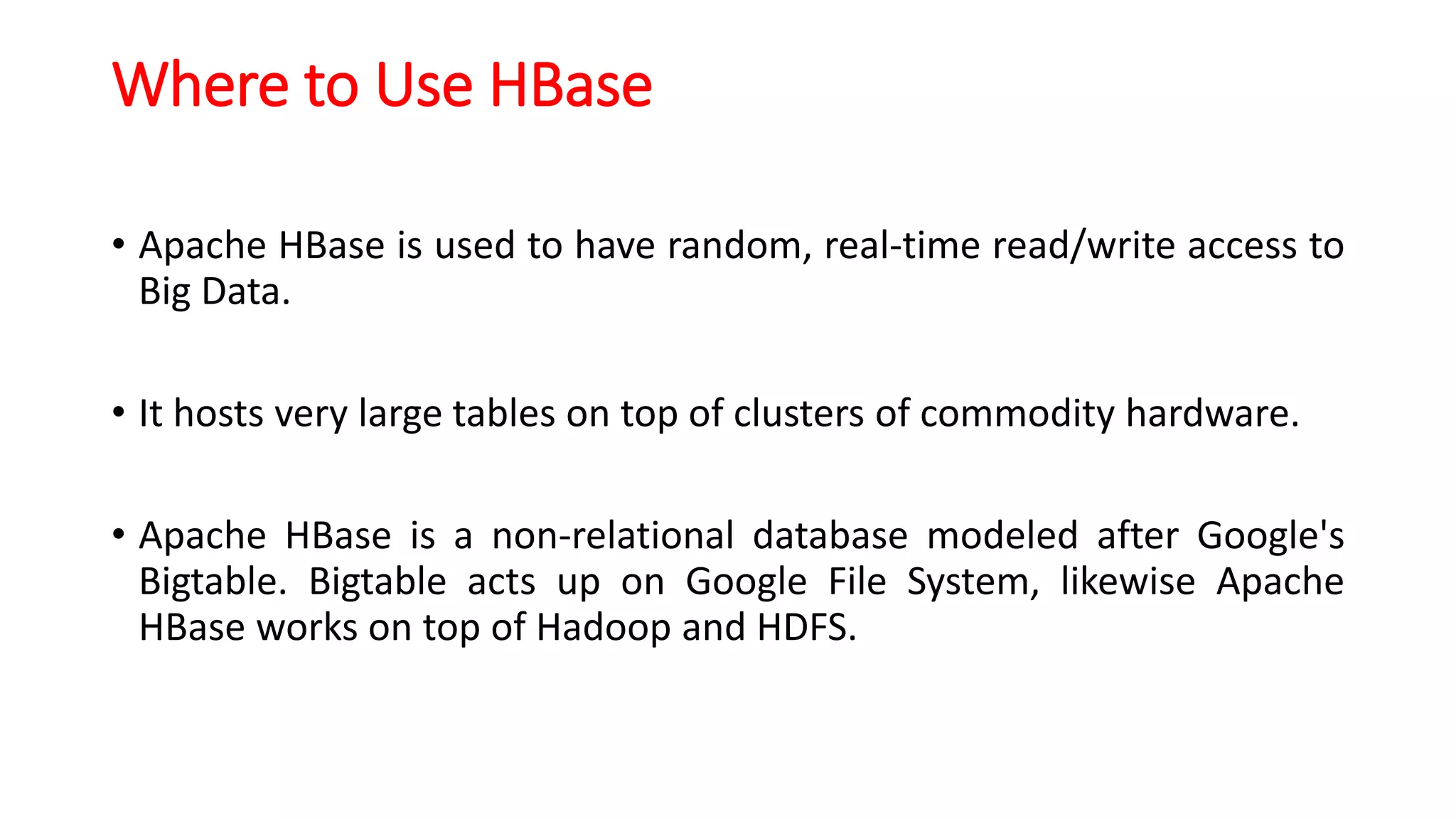 Where to Use HBase

• Apache HBase is used to have random, real-time read/write access to Big Data.

• It hosts very large tables on top of clusters of commodity hardware.

• Apache HBase is a non-relational database modeled after Google's Bigtable. Bigtable acts up on Google File System, likewise Apache HBase works on top of Hadoop and HDFS.